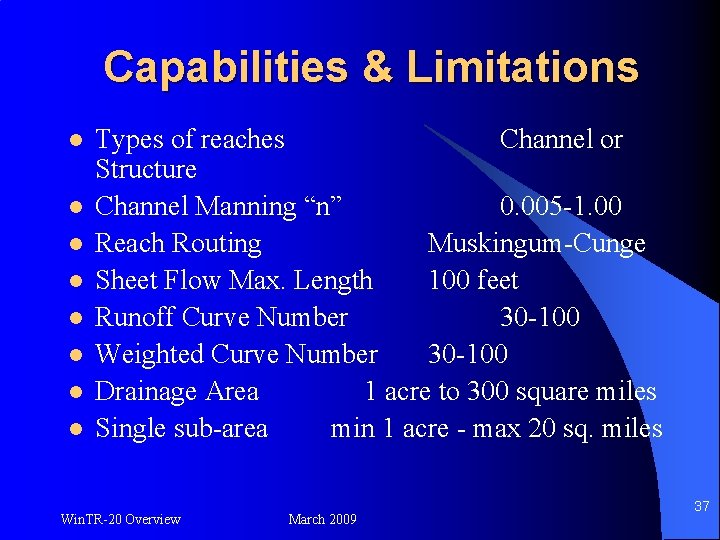 Capabilities & Limitations

- Types of reaches Channel or Structure
- Channel Manning “n” 0.005-1.00
- Reach Routing Muskingum-Cunge
- Sheet Flow Max. Length 100 feet
- Runoff Curve Number 30-100
- Weighted Curve Number 30-100
- Drainage Area 1 acre to 300 square miles
- Single sub-area min 1 acre - max 20 sq. miles

WinTR-20 Overview March 2009 37